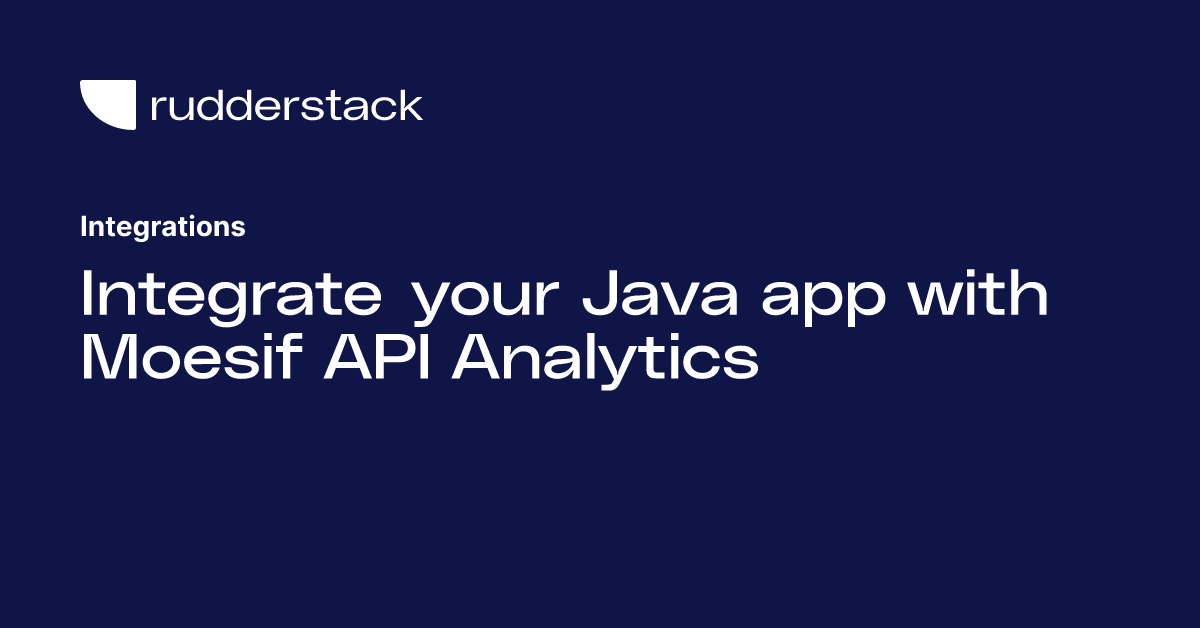 rudderstack

Integrations

Integrate your Java app with Moesif API Analytics